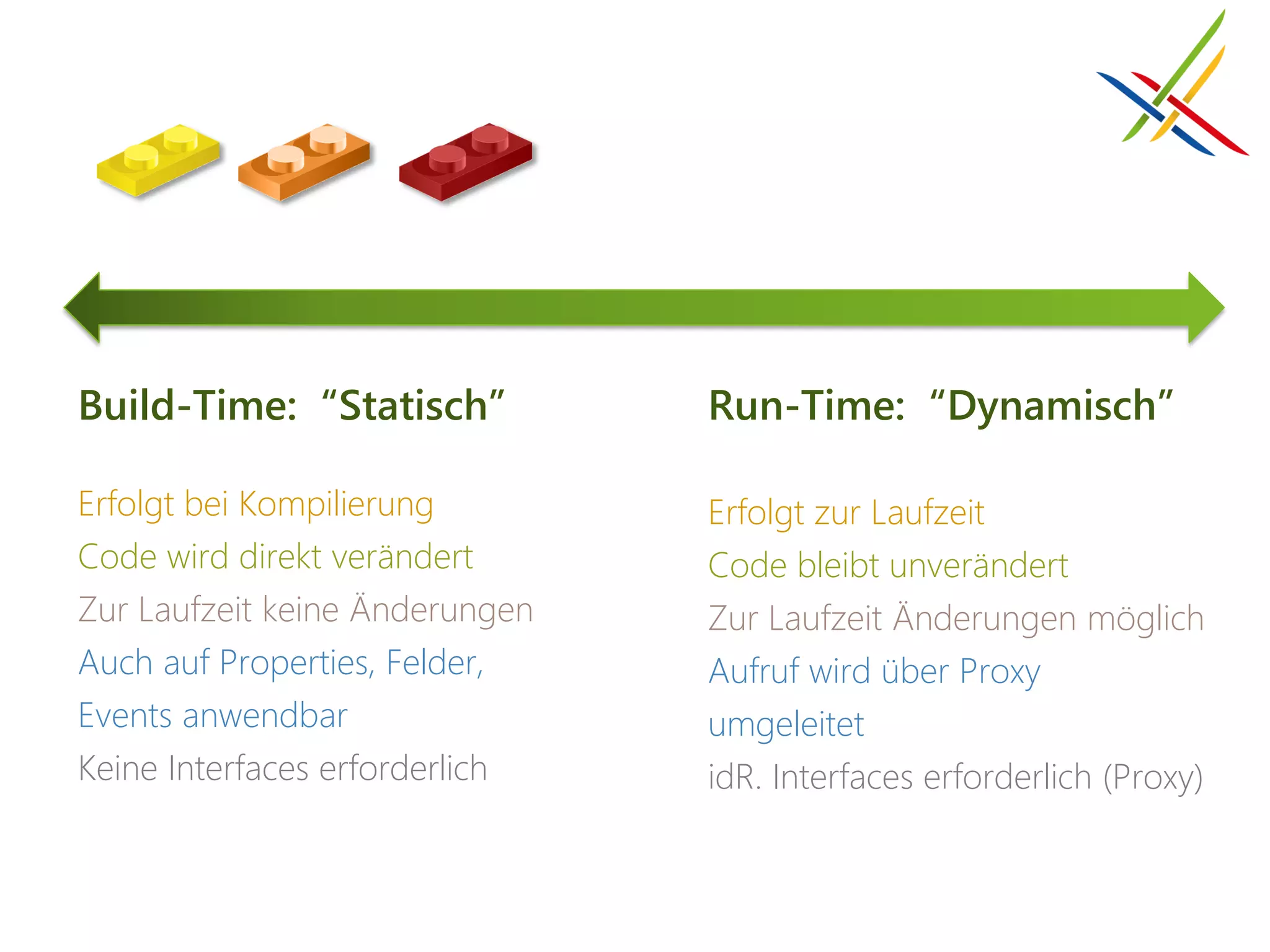 Build-Time: “Statisch”

Erfolgt bei Kompilierung

Code wird direkt verändert

Zur Laufzeit keine Änderungen

Auch auf Properties, Felder, Events anwendbar

Keine Interfaces erforderlich

Run-Time: “Dynamisch”

Erfolgt zur Laufzeit

Code bleibt unverändert

Zur Laufzeit Änderungen möglich

Aufruf wird über Proxy umgeleitet

idR. Interfaces erforderlich (Proxy)